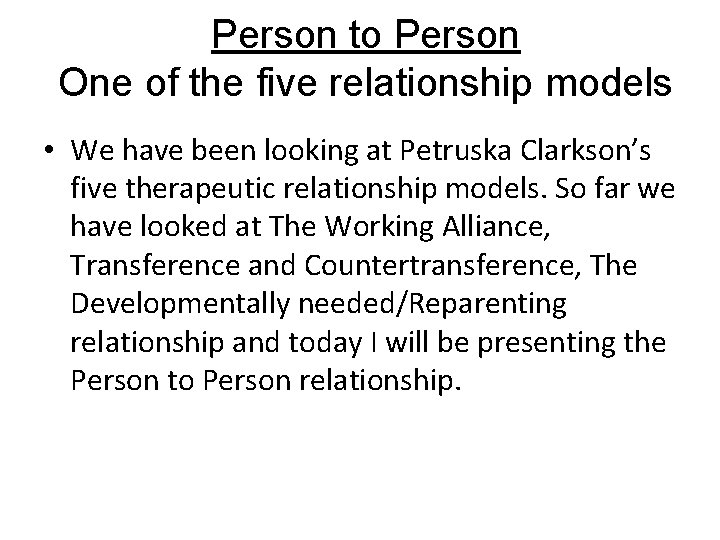 Person to Person
One of the five relationship models

• We have been looking at Petruska Clarkson's five therapeutic relationship models. So far we have looked at The Working Alliance, Transference and Countertransference, The Developmentally needed/Reparenting relationship and today I will be presenting the Person to Person relationship.